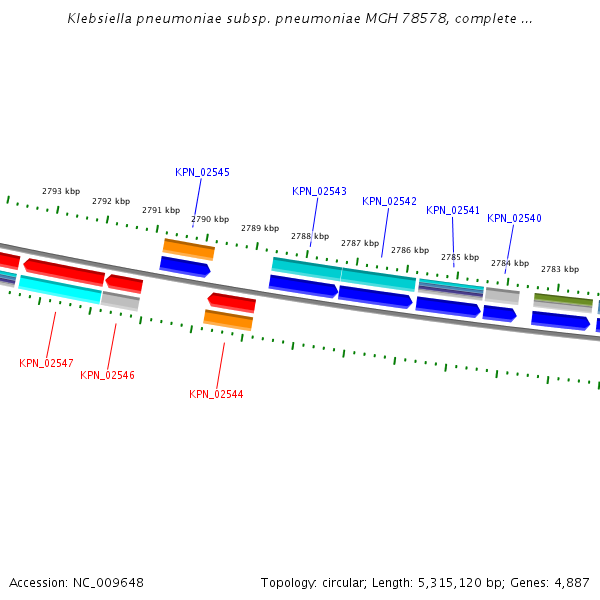 Klebsiella pneumoniae subsp. pneumoniae MGH 78578, complete ...

KPN_02545
KPN_02543
KPN_02542
KPN_02541
KPN_02540

2793 kbp
2792 kbp
2791 kbp
2790 kbp
2789 kbp
2788 kbp
2787 kbp
2786 kbp
2785 kbp
2784 kbp
2783 kbp

KPN_02547
KPN_02546
KPN_02544

Accession: NC_009648
Topology: circular; Length: 5,315,120 bp; Genes: 4,887